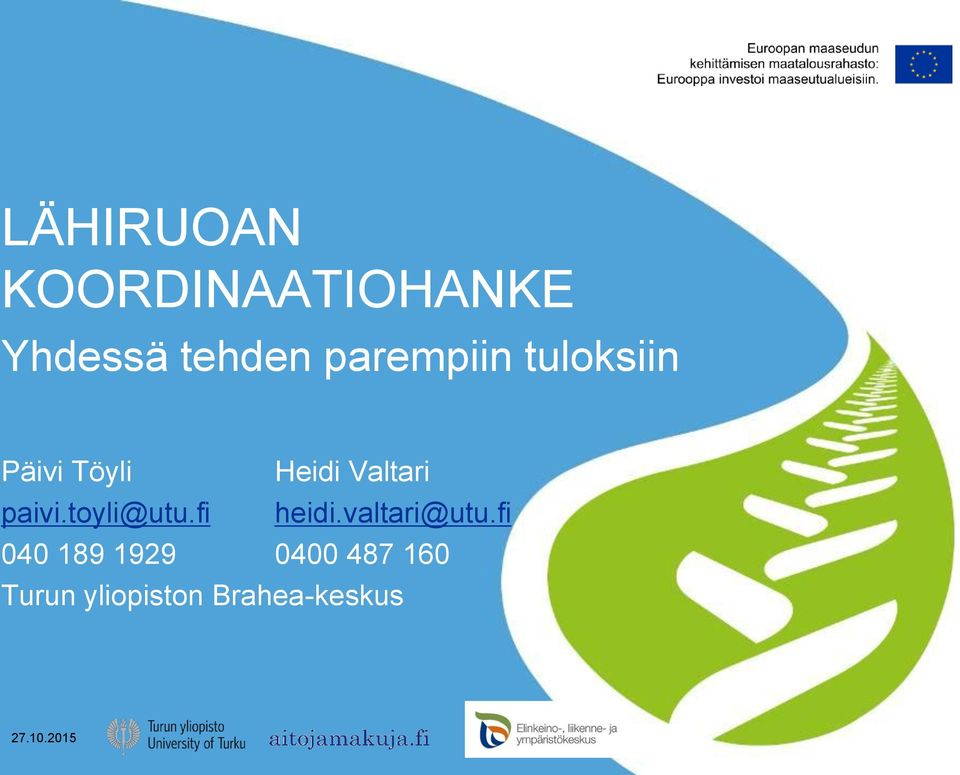 Euroopan maaseudun kehittämisen maatalousrahasto: Eurooppa investoi maaseutualueisiin.

LÄHIRUOAN KOORDINAATIOHANKE

Yhdessä tehden parempiin tuloksiin

Päivi Töyli
paivi.toyli@utu.fi
040 189 1929

Heidi Valtari
heidi.valtari@utu.fi
0400 487 160

Turun yliopiston Brahea-keskus

27.10.2015

Turun yliopisto
University of Turku

aitojamakuja.fi

Elinkeino-, liikenne- ja ympäristökeskus